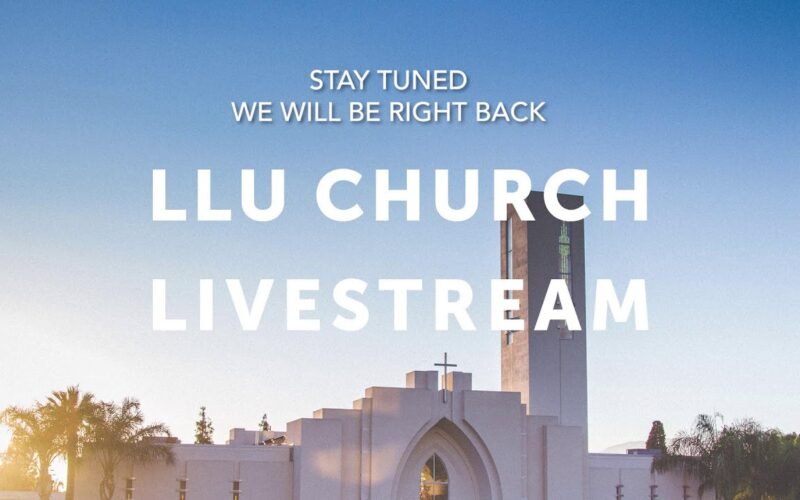 STAY TUNED
WE WILL BE RIGHT BACK

LLU CHURCH
LIVESTREAM